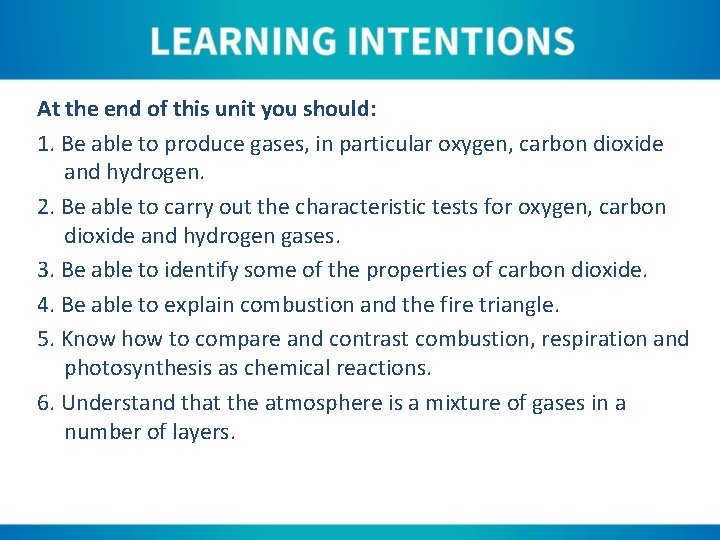 LEARNING INTENTIONS

At the end of this unit you should:

1. Be able to produce gases, in particular oxygen, carbon dioxide and hydrogen.

2. Be able to carry out the characteristic tests for oxygen, carbon dioxide and hydrogen gases.

3. Be able to identify some of the properties of carbon dioxide.

4. Be able to explain combustion and the fire triangle.

5. Know how to compare and contrast combustion, respiration and photosynthesis as chemical reactions.

6. Understand that the atmosphere is a mixture of gases in a number of layers.